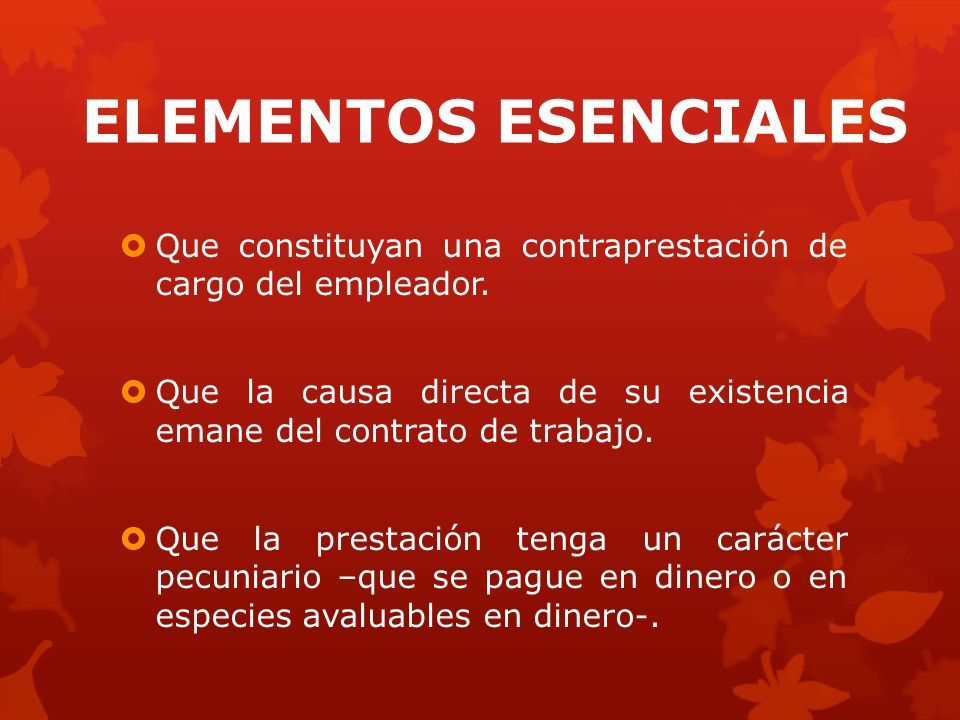 ELEMENTOS ESENCIALES

Que constituyan una contraprestación de cargo del empleador.

Que la causa directa de su existencia emane del contrato de trabajo.

Que la prestación tenga un carácter pecuniario –que se pague en dinero o en especies avaluables en dinero-.